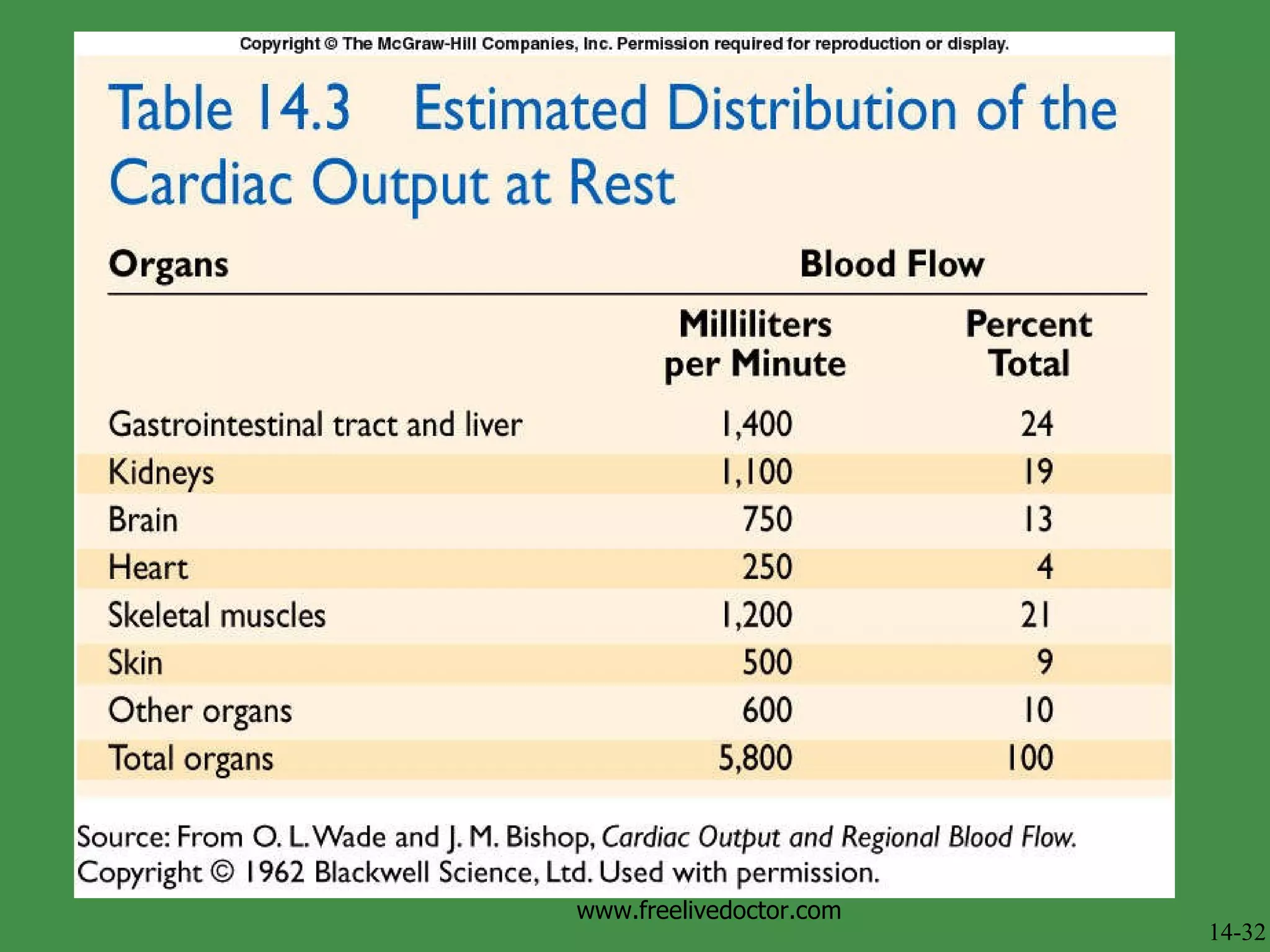 Copyright © The McGraw-Hill Companies, Inc. Permission required for reproduction or display.

Table 14.3 Estimated Distribution of the Cardiac Output at Rest

| Organs | Blood Flow | |
|---|---|---|
| | Milliliters per Minute | Percent Total |
| Gastrointestinal tract and liver | 1,400 | 24 |
| Kidneys | 1,100 | 19 |
| Brain | 750 | 13 |
| Heart | 250 | 4 |
| Skeletal muscles | 1,200 | 21 |
| Skin | 500 | 9 |
| Other organs | 600 | 10 |
| Total organs | 5,800 | 100 |

Source: From O. L. Wade and J. M. Bishop, Cardiac Output and Regional Blood Flow. Copyright © 1962 Blackwell Science, Ltd. Used with permission.

www.freelivedoctor.com

14-32